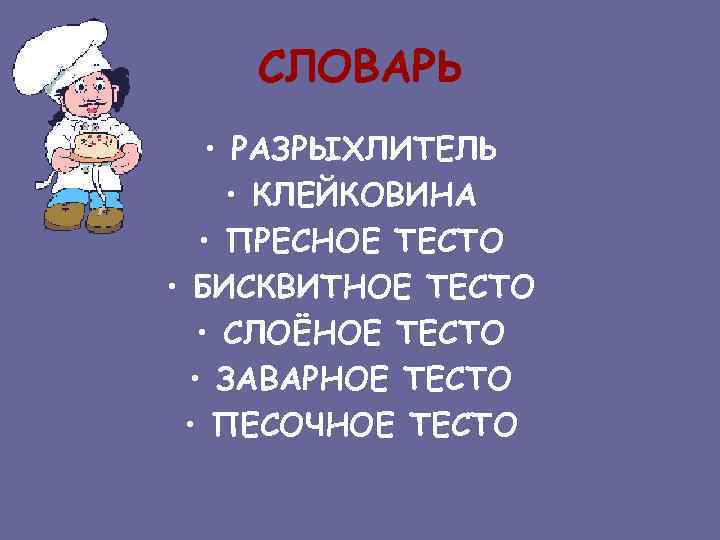 СЛОВАРЬ

• РАЗРЫХЛИТЕЛЬ
• КЛЕЙКОВИНА
• ПРЕСНОЕ ТЕСТО
• БИСКВИТНОЕ ТЕСТО
• СЛОЁНОЕ ТЕСТО
• ЗАВАРНОЕ ТЕСТО
• ПЕСОЧНОЕ ТЕСТО